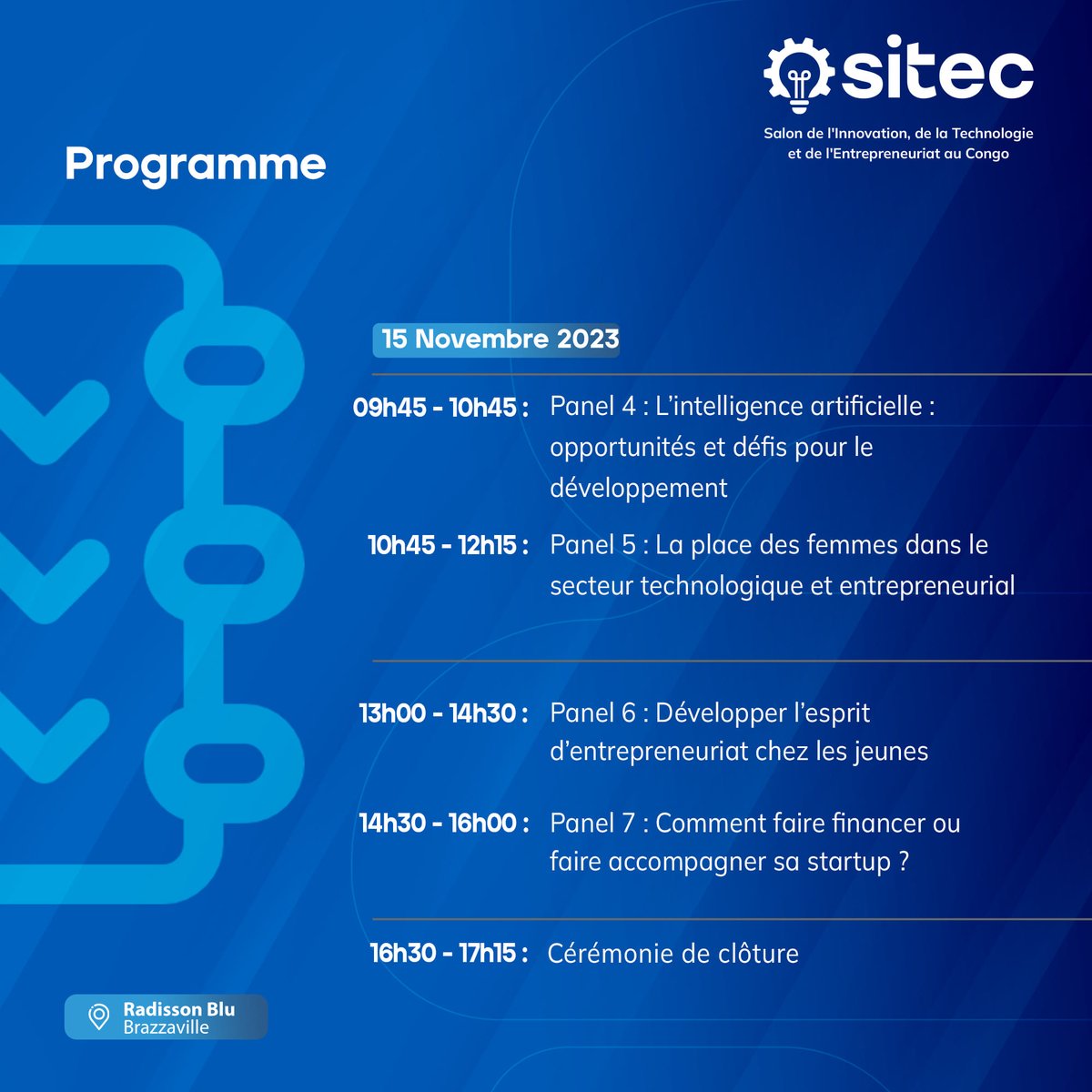 sitec
Salon de l'Innovation, de la Technologie et de l'Entrepreneuriat au Congo

Programme

15 Novembre 2023

09h45 - 10h45 : Panel 4 : L'intelligence artificielle : opportunités et défis pour le développement

10h45 - 12h15 : Panel 5 : La place des femmes dans le secteur technologique et entrepreneurial

13h00 - 14h30 : Panel 6 : Développer l'esprit d'entrepreneuriat chez les jeunes

14h30 - 16h00 : Panel 7 : Comment faire financer ou faire accompagner sa startup ?

16h30 - 17h15 : Cérémonie de clôture

Radisson Blu
Brazzaville